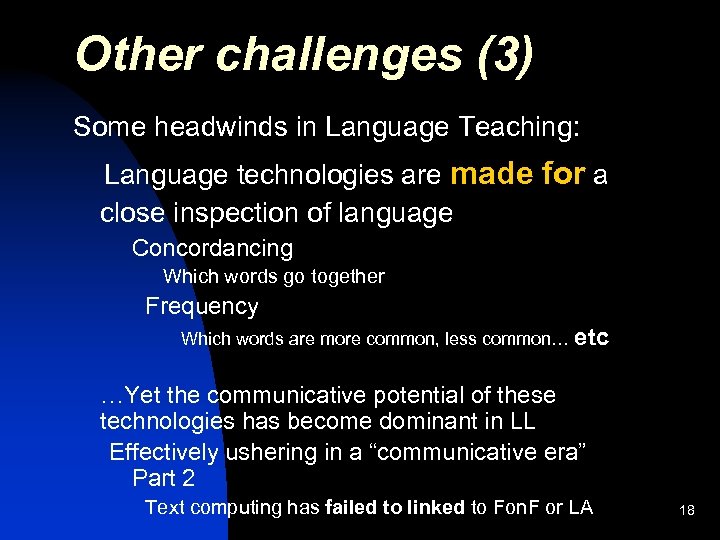 Other challenges (3)

Some headwinds in Language Teaching:

Language technologies are made for a close inspection of language

Concordancing

Which words go together

Frequency

Which words are more common, less common… etc

…Yet the communicative potential of these technologies has become dominant in LL

Effectively ushering in a “communicative era” Part 2

Text computing has failed to linked to FonF or LA

18